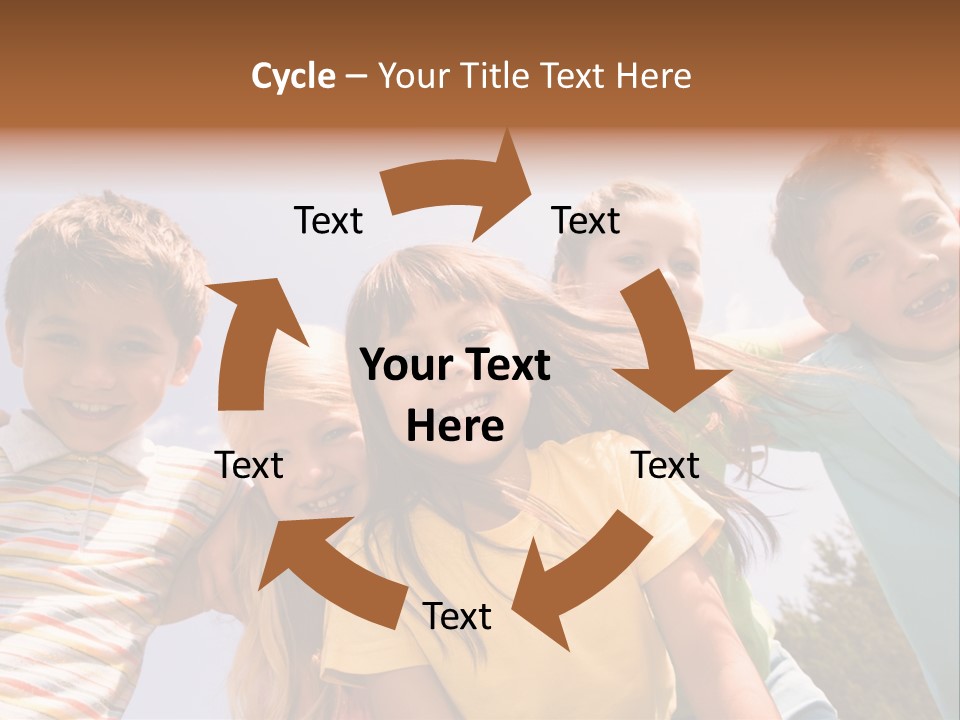 Cycle – Your Title Text Here

Text

Text

Your Text Here

Text

Text

Text